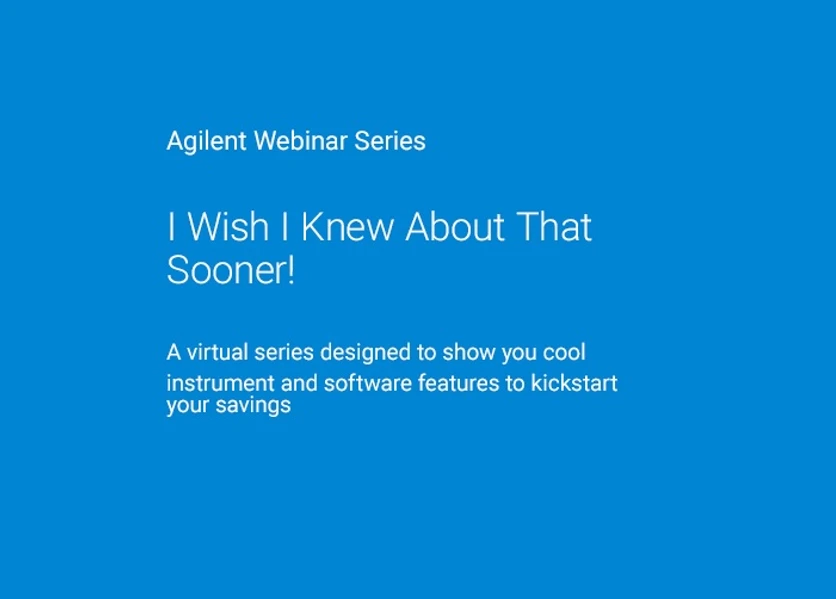 Agilent Webinar Series

I Wish I Knew About That Sooner!

A virtual series designed to show you cool instrument and software features to kickstart your savings